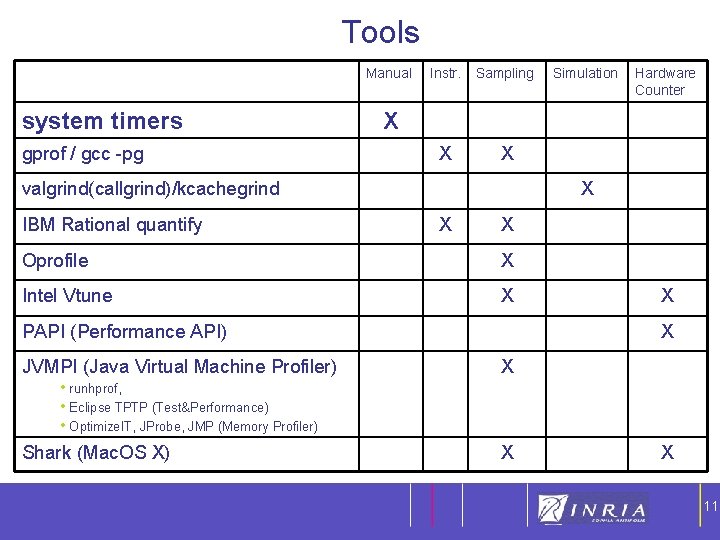 Tools

| | Manual | Instr. | Sampling | Simulation | Hardware Counter |
|---|---|---|---|---|---|
| system timers | X | | | | |
| gprof / gcc -pg | | X | X | | |
| valgrind(callgrind)/kcachegrind | | | | X | |
| IBM Rational quantify | | X | X | | |
| Oprofile | | | X | | |
| Intel Vtune | | | X | | X |
| PAPI (Performance API) | | | | | X |
| JVMPI (Java Virtual Machine Profiler) • runhprof, • Eclipse TPTP (Test&Performance) • OptimizeIT, JProbe, JMP (Memory Profiler) | | | X | | |
| Shark (MacOS X) | | | X | | X |

INRIA

11